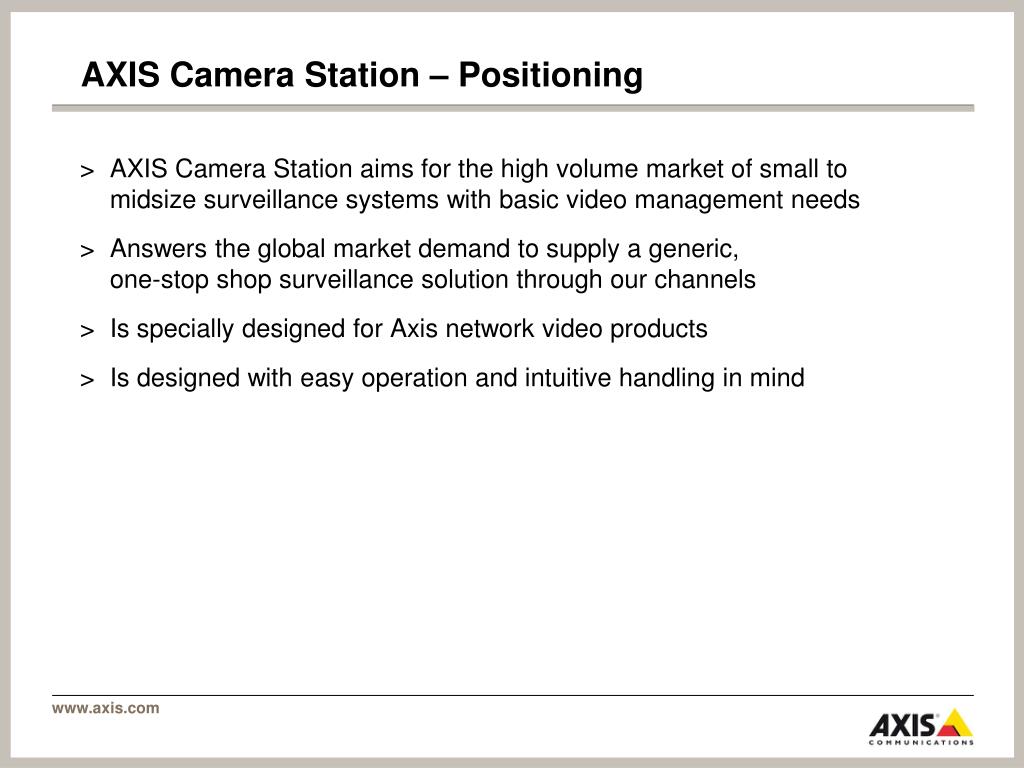 AXIS Camera Station – Positioning

> AXIS Camera Station aims for the high volume market of small to midsize surveillance systems with basic video management needs

> Answers the global market demand to supply a generic, one-stop shop surveillance solution through our channels

> Is specially designed for Axis network video products

> Is designed with easy operation and intuitive handling in mind

www.axis.com

AXIS COMMUNICATIONS